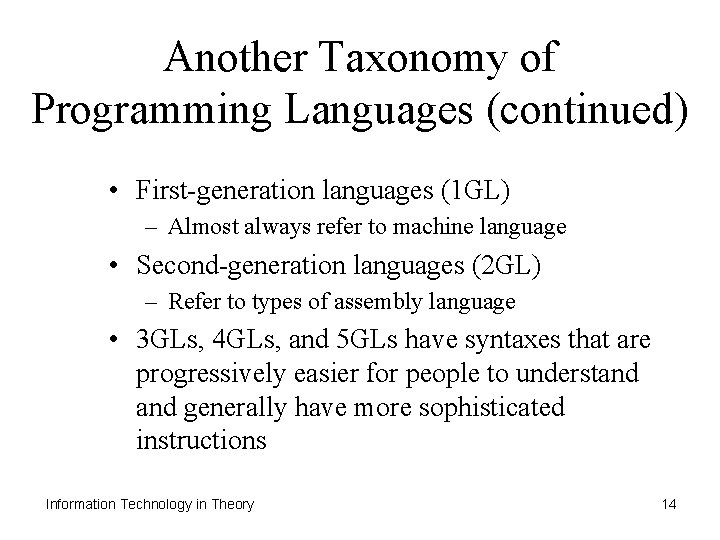 Another Taxonomy of Programming Languages (continued)

• First-generation languages (1GL)
– Almost always refer to machine language

• Second-generation languages (2GL)
– Refer to types of assembly language

• 3GLs, 4GLs, and 5GLs have syntaxes that are progressively easier for people to understand and generally have more sophisticated instructions

Information Technology in Theory

14